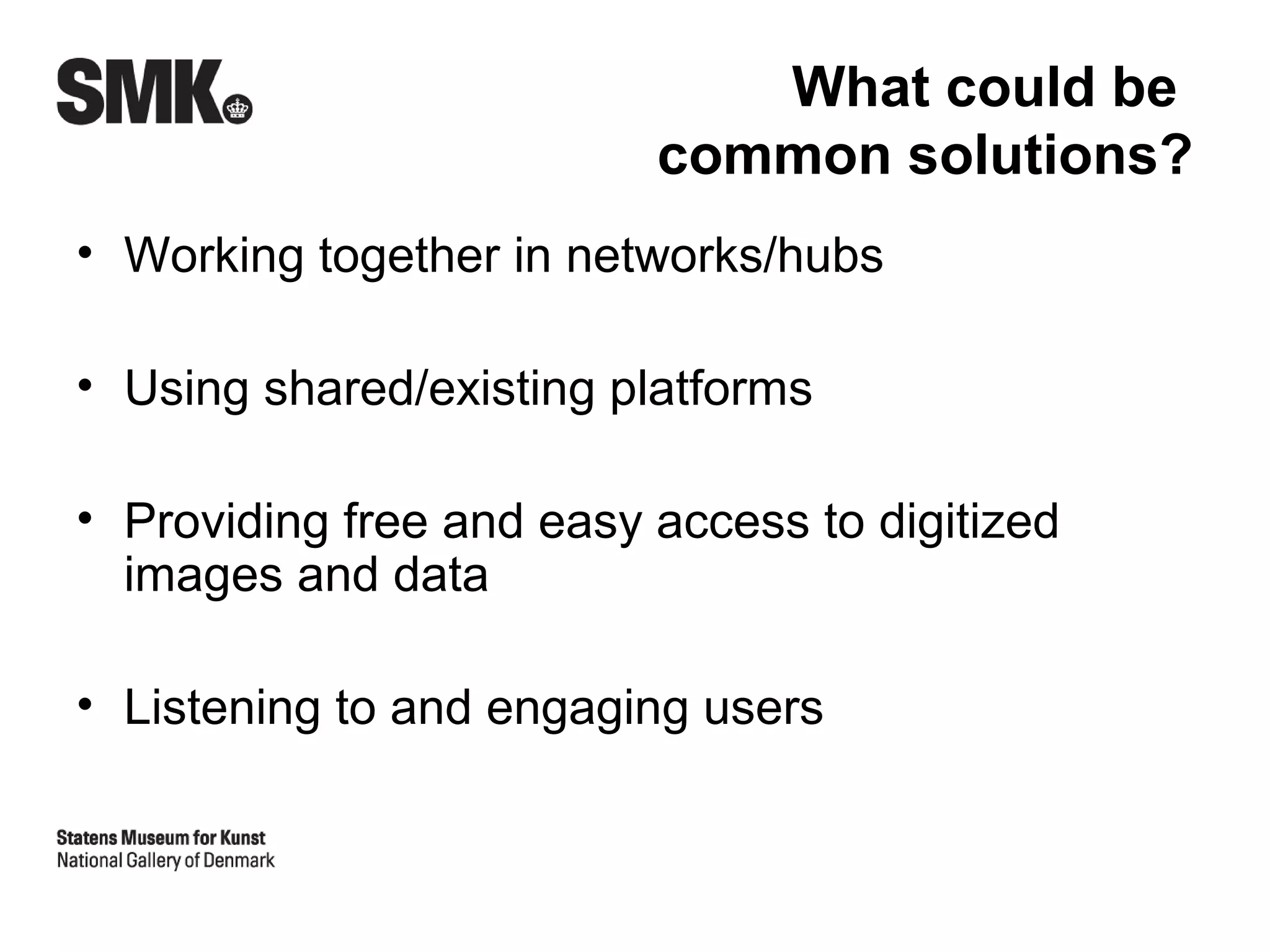 SMK

What could be common solutions?

• Working together in networks/hubs

• Using shared/existing platforms

• Providing free and easy access to digitized images and data

• Listening to and engaging users

Statens Museum for Kunst
National Gallery of Denmark